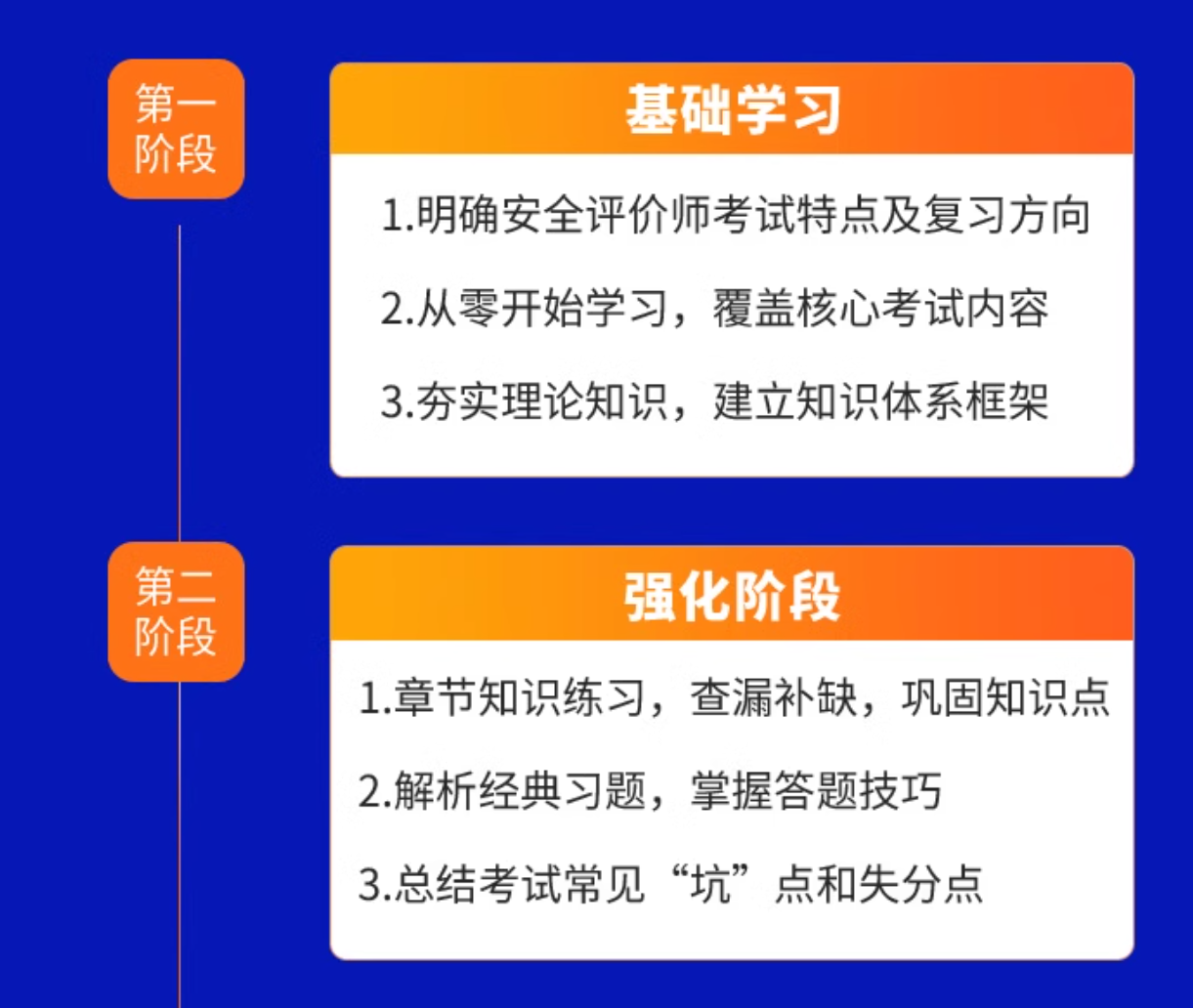 第一阶段

基础学习

1.明确安全评价师考试特点及复习方向

2.从零开始学习，覆盖核心考试内容

3.夯实理论知识，建立知识体系框架

第二阶段

强化阶段

1.章节知识练习，查漏补缺，巩固知识点

2.解析经典习题，掌握答题技巧

3.总结考试常见“坑”点和失分点